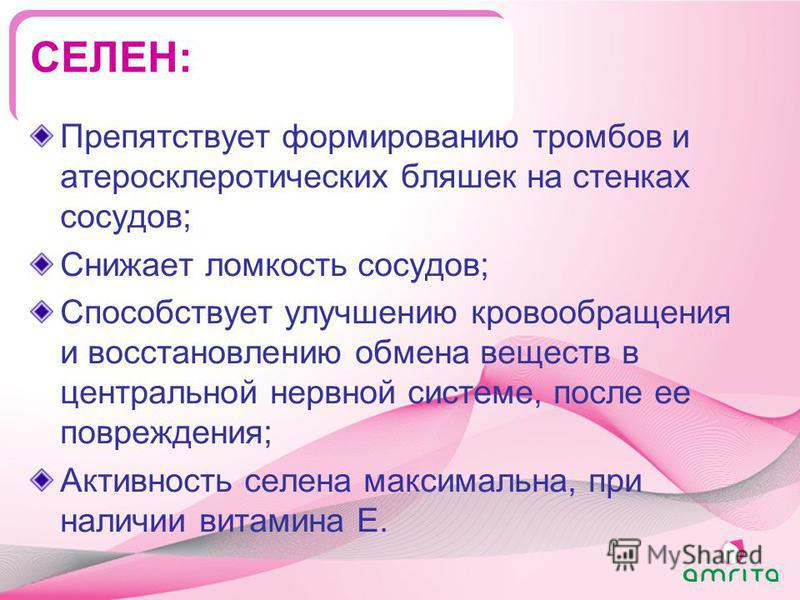 СЕЛЕН:

Препятствует формированию тромбов и атеросклеротических бляшек на стенках сосудов;

Снижает ломкость сосудов;

Способствует улучшению кровообращения и восстановлению обмена веществ в центральной нервной системе, после ее повреждения;

Активность селена максимальна, при наличии витамина Е.

MyShared

amrita